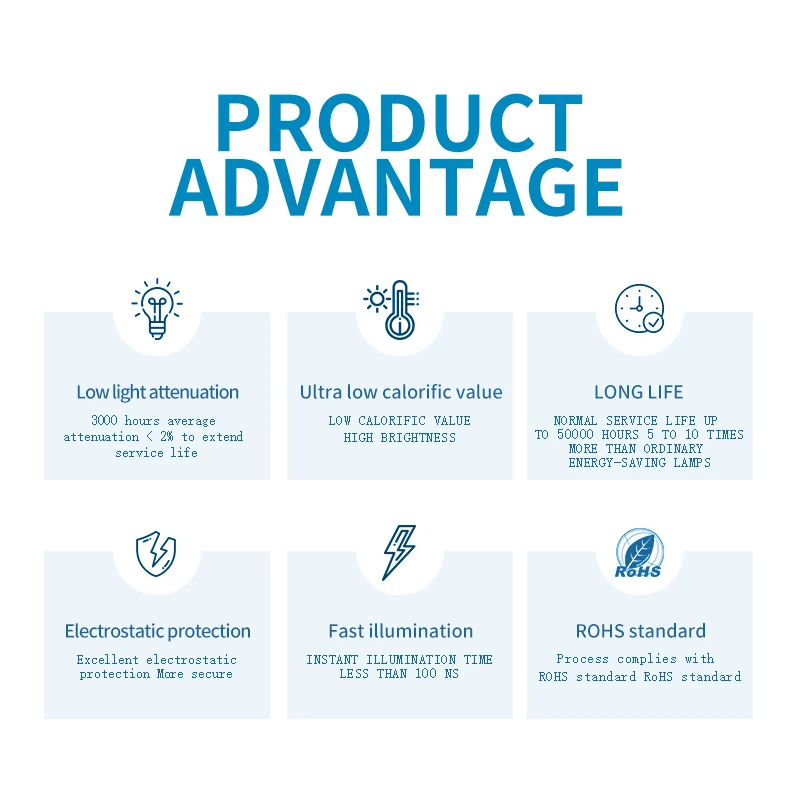 PRODUCT ADVANTAGE

Low light attenuation

3000 hours average attenuation < 2% to extend service life

Ultra low calorific value

LOW CALORIFIC VALUE HIGH BRIGHTNESS

LONG LIFE

NORMAL SERVICE LIFE UP TO 50000 HOURS 5 TO 10 TIMES MORE THAN ORDINARY ENERGY-SAVING LAMPS

Electrostatic protection

Excellent electrostatic protection More secure

Fast illumination

INSTANT ILLUMINATION TIME LESS THAN 100 NS

RoHS

ROHS standard

Process complies with ROHS standard RoHS standard